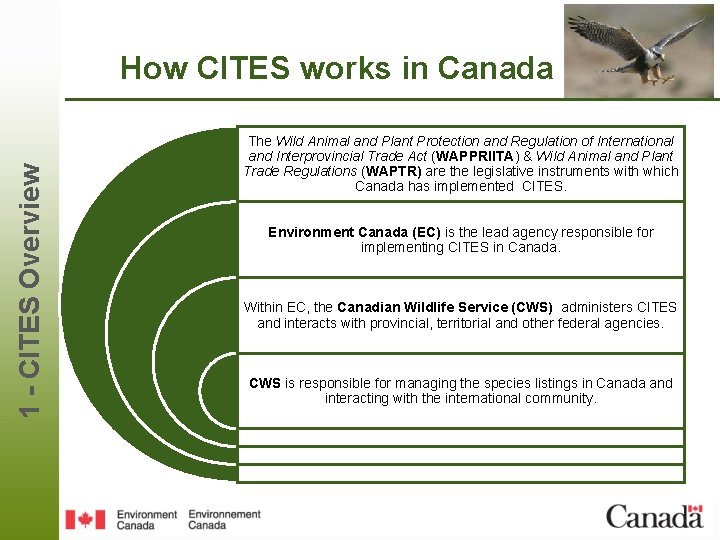 1 - CITES Overview

How CITES works in Canada

The Wild Animal and Plant Protection and Regulation of International and Interprovincial Trade Act (WAPPRIITA) & Wild Animal and Plant Trade Regulations (WAPTR) are the legislative instruments with which Canada has implemented CITES.

Environment Canada (EC) is the lead agency responsible for implementing CITES in Canada.

Within EC, the Canadian Wildlife Service (CWS) administers CITES and interacts with provincial, territorial and other federal agencies.

CWS is responsible for managing the species listings in Canada and interacting with the international community.

Environment Canada Environnement Canada

Canada